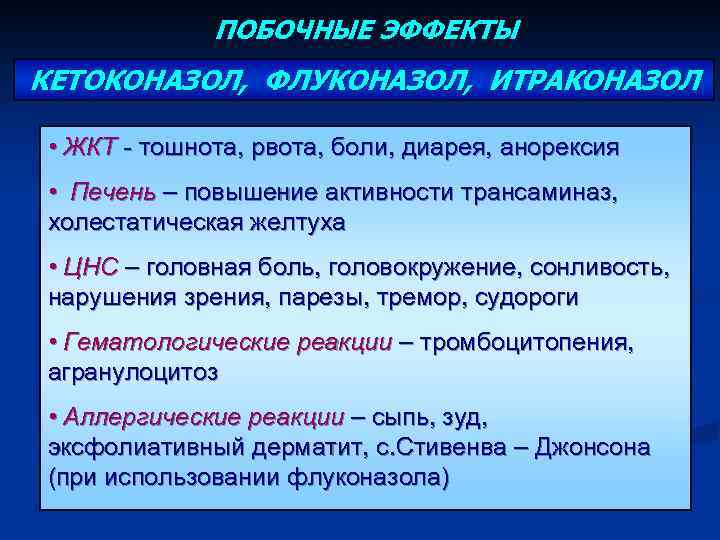 ПОБОЧНЫЕ ЭФФЕКТЫ

КЕТОКОНАЗОЛ, ФЛУКОНАЗОЛ, ИТРАКОНАЗОЛ

• ЖКТ - тошнота, рвота, боли, диарея, анорексия

• Печень – повышение активности трансаминаз, холестатическая желтуха

• ЦНС – головная боль, головокружение, сонливость, нарушения зрения, парезы, тремор, судороги

• Гематологические реакции – тромбоцитопения, агранулоцитоз

• Аллергические реакции – сыпь, зуд, эксфолиативный дерматит, с.Стивенва – Джонсона (при использовании флуконазола)